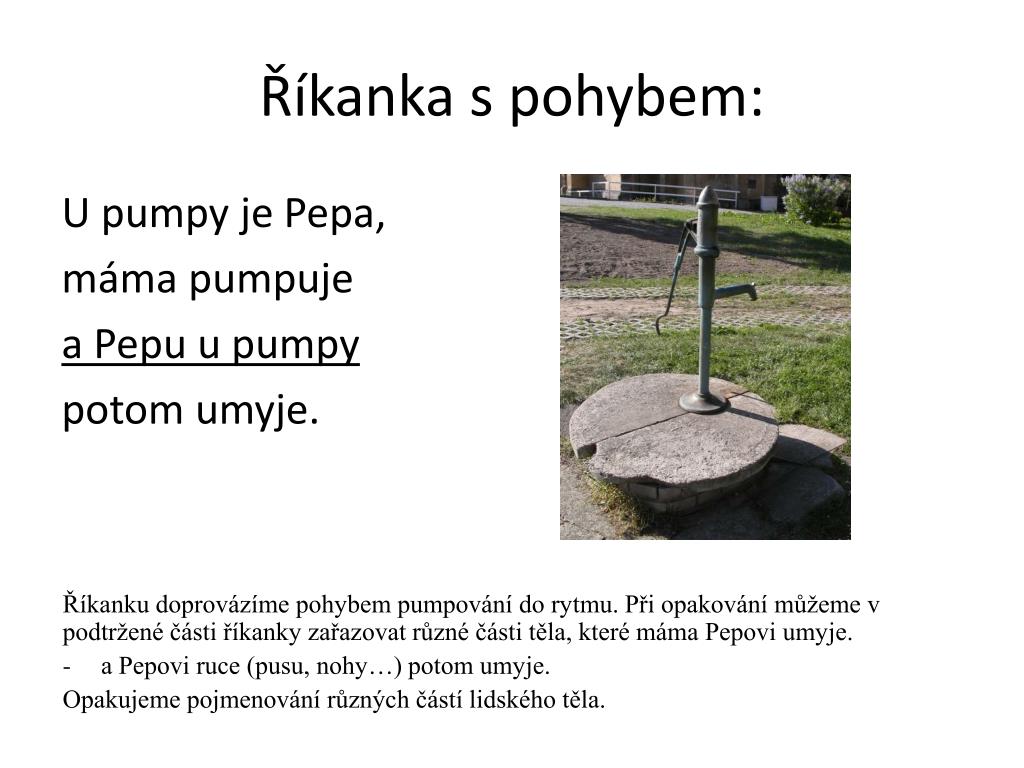 Říkanka s pohybem:

U pumpy je Pepa,

máma pumpuje

a Pepu u pumpy

potom umyje.

Říkanku doprovázíme pohybem pumpování do rytmu. Při opakování můžeme v podtržené části říkanky zařazovat různé části těla, které máma Pepovi umyje.

- a Pepovi ruce (pusu, nohy…) potom umyje.

Opakujeme pojmenování různých částí lidského těla.